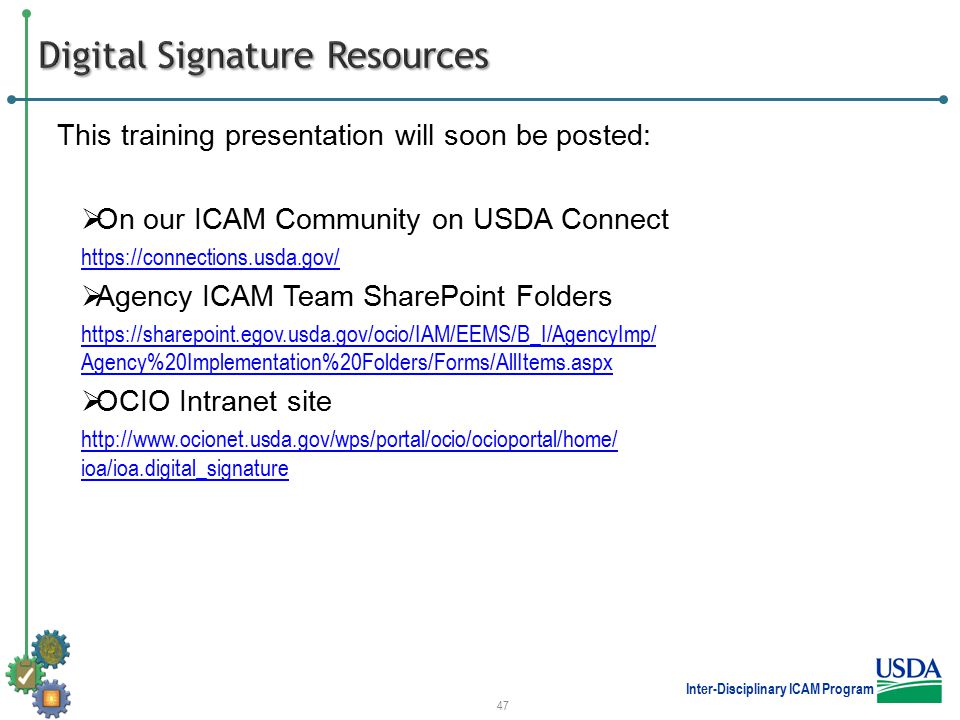 Digital Signature Resources

This training presentation will soon be posted:

➢On our ICAM Community on USDA Connect

https://connections.usda.gov/

➢Agency ICAM Team SharePoint Folders

https://sharepoint.egov.usda.gov/ocio/IAM/EEMS/B_I/AgencyImp/Agency%20Implementation%20Folders/Forms/AllItems.aspx

➢OCIO Intranet site

http://www.ocionet.usda.gov/wps/portal/ocio/ocioportal/home/ioa/ioa.digital_signature

47

Inter-Disciplinary ICAM Program

USDA